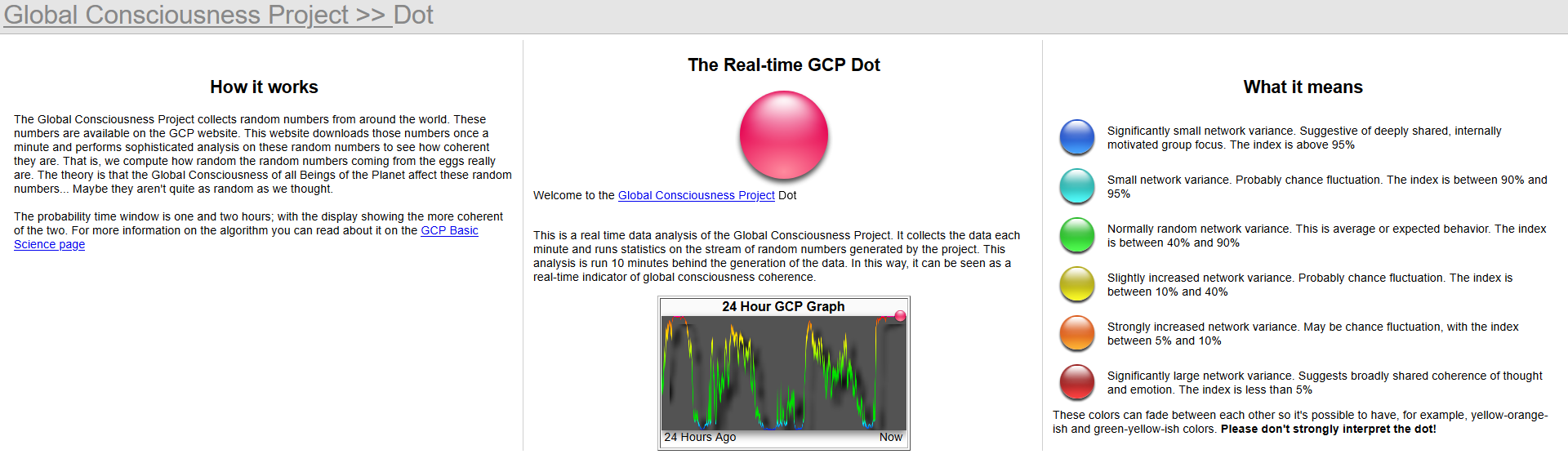 Global Consciousness Project >> Dot

How it works

The Global Consciousness Project collects random numbers from around the world. These numbers are available on the GCP website. This website downloads those numbers once a minute and performs sophisticated analysis on these random numbers to see how coherent they are. That is, we compute how random the random numbers coming from the eggs really are. The theory is that the Global Consciousness of all Beings of the Planet affect these random numbers... Maybe they aren't quite as random as we thought.

The probability time window is one and two hours; with the display showing the more coherent of the two. For more information on the algorithm you can read about it on the GCP Basic Science page

The Real-time GCP Dot

Welcome to the Global Consciousness Project Dot

This is a real time data analysis of the Global Consciousness Project. It collects the data each minute and runs statistics on the stream of random numbers generated by the project. This analysis is run 10 minutes behind the generation of the data. In this way, it can be seen as a real-time indicator of global consciousness coherence.

24 Hour GCP Graph

24 Hours Ago

Now

What it means

Significantly small network variance. Suggestive of deeply shared, internally motivated group focus. The index is above 95%

Small network variance. Probably chance fluctuation. The index is between 90% and 95%

Normally random network variance. This is average or expected behavior. The index is between 40% and 90%

Slightly increased network variance. Probably chance fluctuation. The index is between 10% and 40%

Strongly increased network variance. May be chance fluctuation, with the index between 5% and 10%

Significantly large network variance. Suggests broadly shared coherence of thought and emotion. The index is less than 5%

These colors can fade between each other so it's possible to have, for example, yellow-orange-ish and green-yellow-ish colors. Please don't strongly interpret the dot!